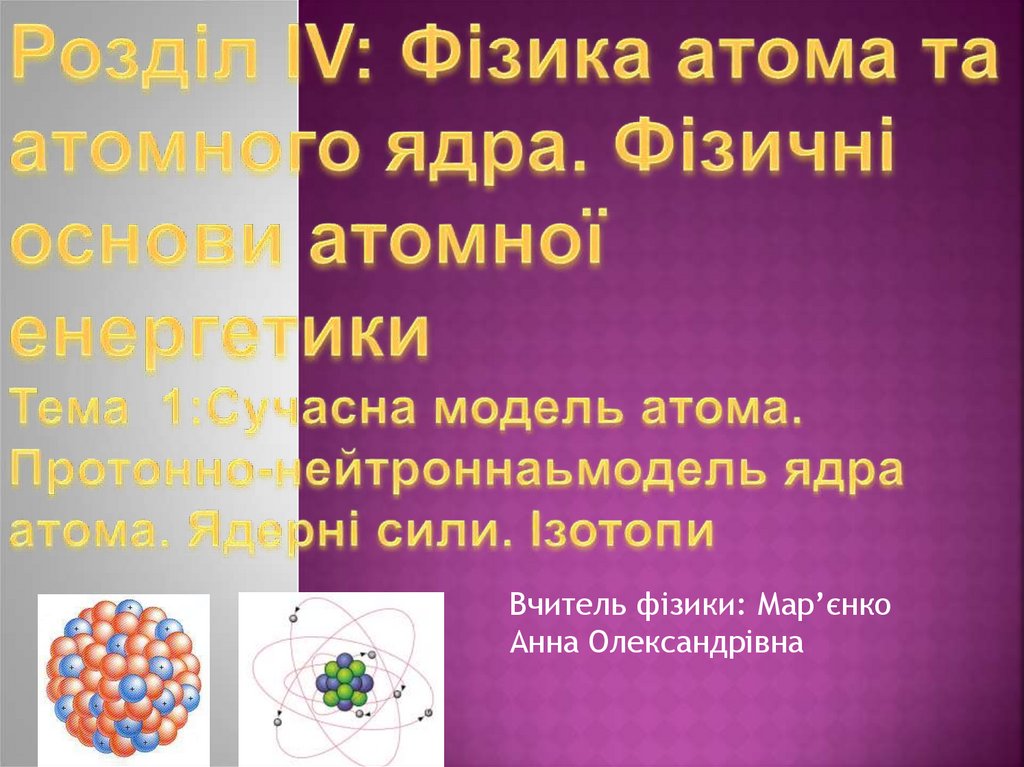 Розділ IV: Фізика атома та атомного ядра. Фізичні основи атомної енергетики

Тема 1:Сучасна модель атома. Протонно-нейтроннаьмодель ядра атома. Ядерні сили. Ізотопи

Вчитель фізики: Мар’єнко Анна Олександрівна